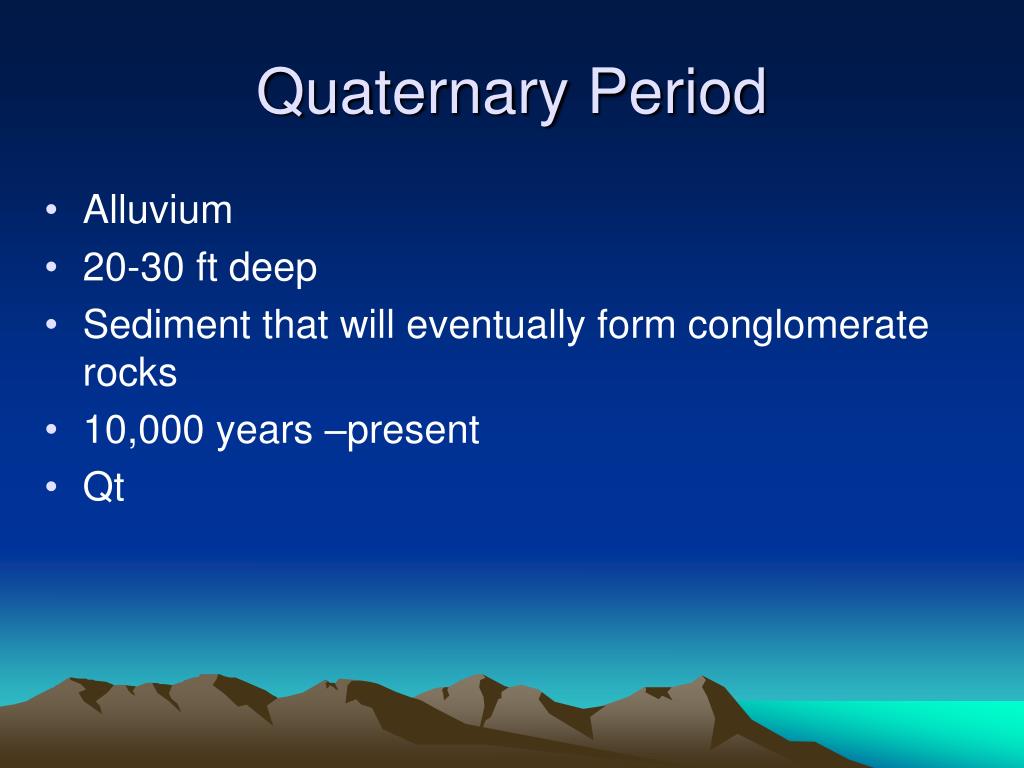 Quaternary Period

• Alluvium
• 20-30 ft deep
• Sediment that will eventually form conglomerate rocks
• 10,000 years –present
• Qt